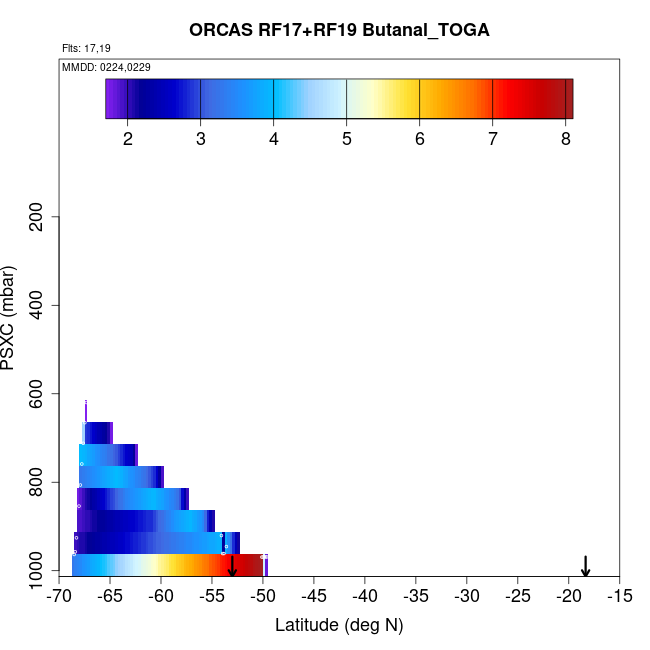 ORCAS RF17+RF19 Butanal_TOGA

Flts: 17,19

MMDD: 0224,0229

2
3
4
5
6
7
8

PSXC (mbar)

200
400
600
800
1000

-70
-65
-60
-55
-50
-45
-40
-35
-30
-25
-20
-15

Latitude (deg N)